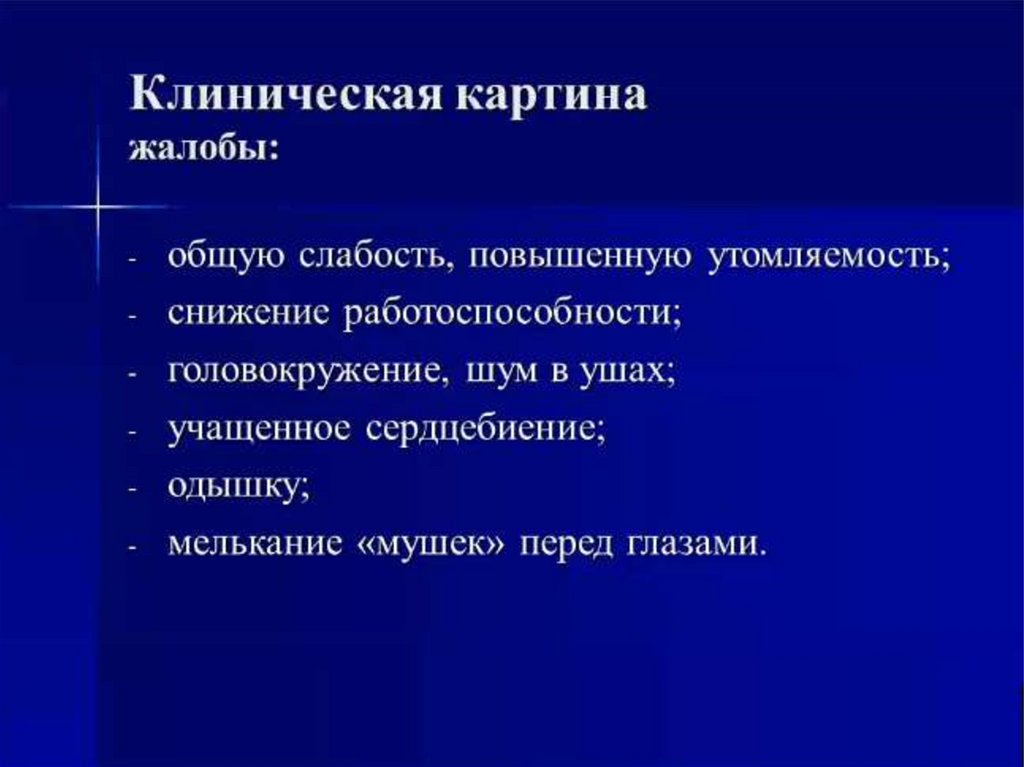 Клиническая картина
жалобы:

- общую слабость, повышенную утомляемость;
- снижение работоспособности;
- головокружение, шум в ушах;
- учащенное сердцебиение;
- одышку;
- мелькание «мушек» перед глазами.